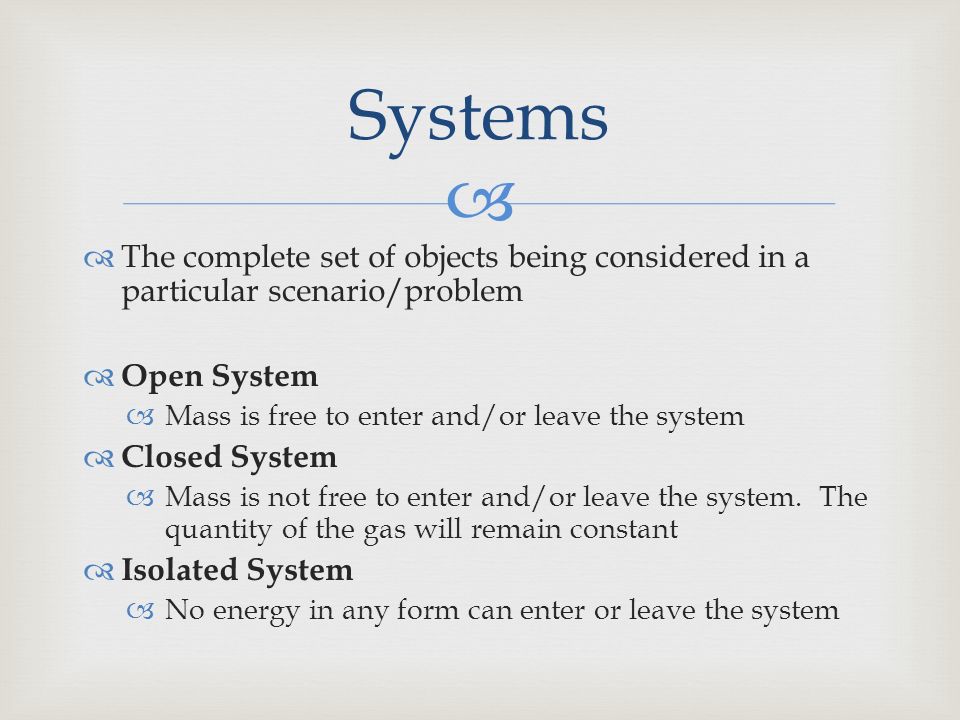 Systems

The complete set of objects being considered in a particular scenario/problem

Open System

Mass is free to enter and/or leave the system

Closed System

Mass is not free to enter and/or leave the system. The quantity of the gas will remain constant

Isolated System

No energy in any form can enter or leave the system